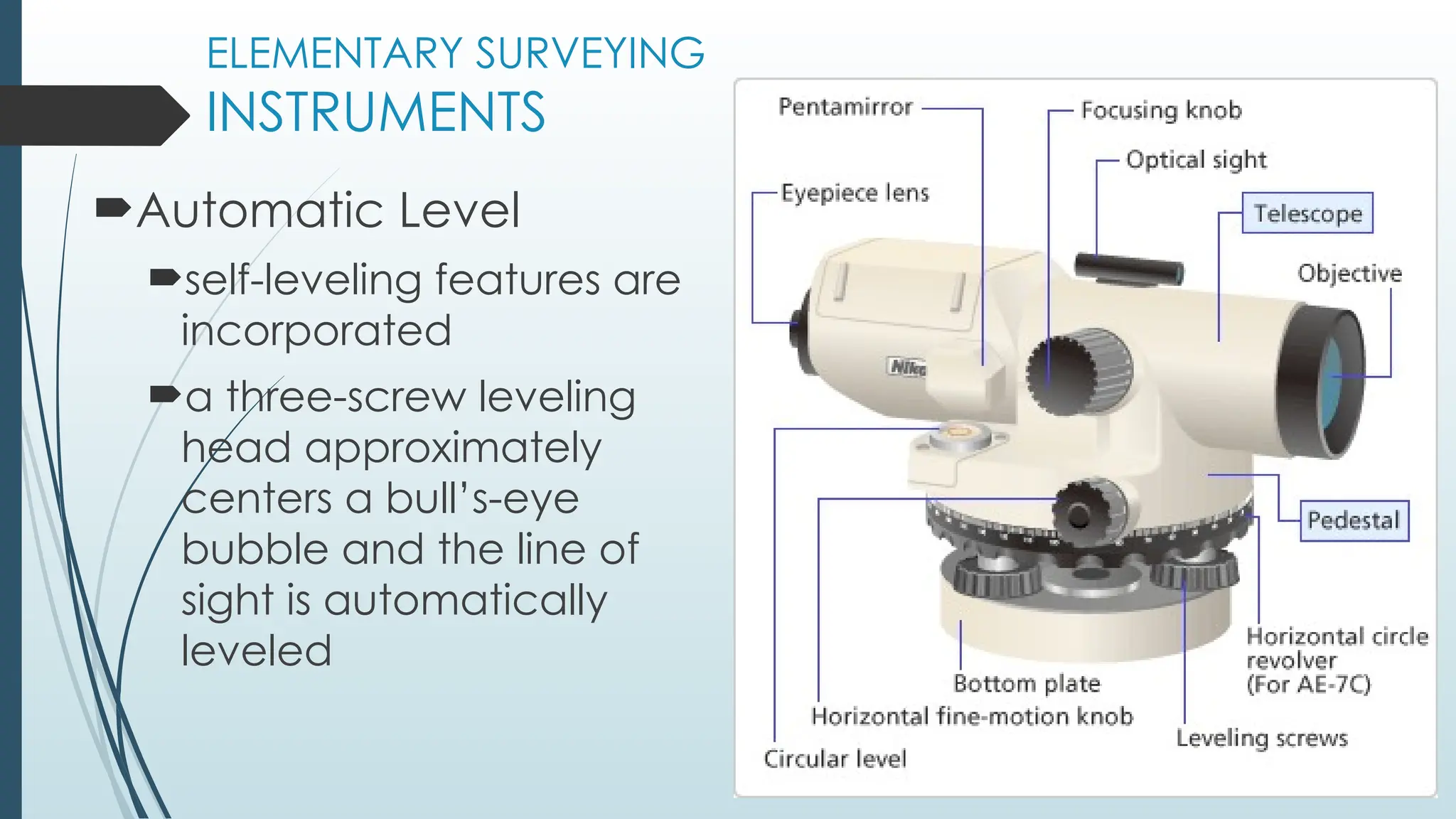 ELEMENTARY SURVEYING
INSTRUMENTS

Automatic Level

self-leveling features are incorporated

a three-screw leveling head approximately centers a bull's-eye bubble and the line of sight is automatically leveled

Pentamirror
Focusing knob
Optical sight
Eyepiece lens
Telescope
Objective
Nikon
Pedestal
Horizontal circle revolver (For AE-7C)
Bottom plate
Horizontal fine-motion knob
Leveling screws
Circular level